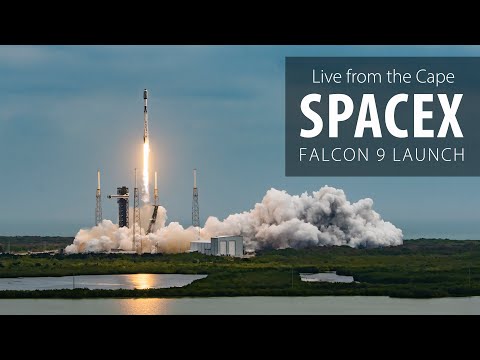 Live from the Cape
SPACEX
FALCON 9 LAUNCH